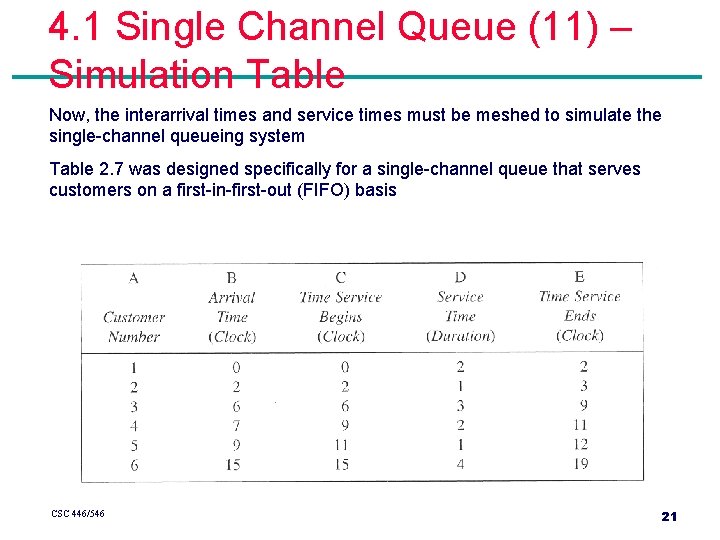 4.1 Single Channel Queue (11) – Simulation Table

Now, the interarrival times and service times must be meshed to simulate the single-channel queueing system

Table 2.7 was designed specifically for a single-channel queue that serves customers on a first-in-first-out (FIFO) basis

| A Customer Number | B Arrival Time (Clock) | C Time Service Begins (Clock) | D Service Time (Duration) | E Time Service Ends (Clock) |
|---|---|---|---|---|
| 1 | 0 | 0 | 2 | 2 |
| 2 | 2 | 2 | 1 | 3 |
| 3 | 6 | 6 | 3 | 9 |
| 4 | 7 | 9 | 2 | 11 |
| 5 | 9 | 11 | 1 | 12 |
| 6 | 15 | 15 | 4 | 19 |

CSC 446/546

21